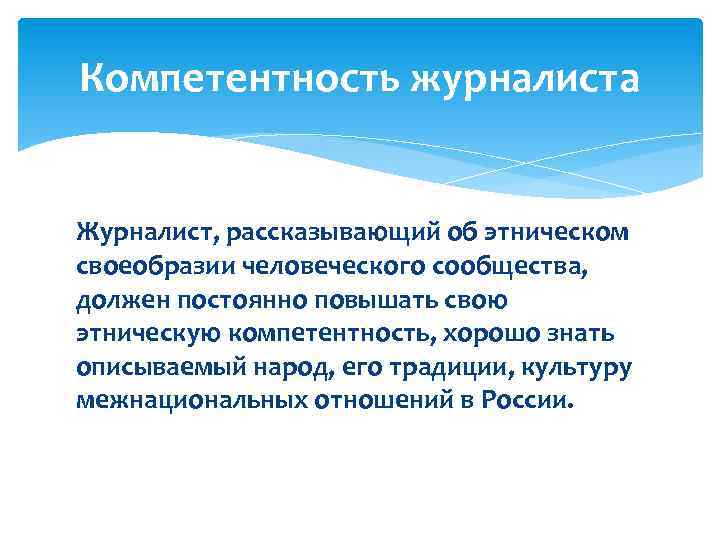 Компетентность журналиста

Журналист, рассказывающий об этническом своеобразии человеческого сообщества, должен постоянно повышать свою этническую компетентность, хорошо знать описываемый народ, его традиции, культуру межнациональных отношений в России.